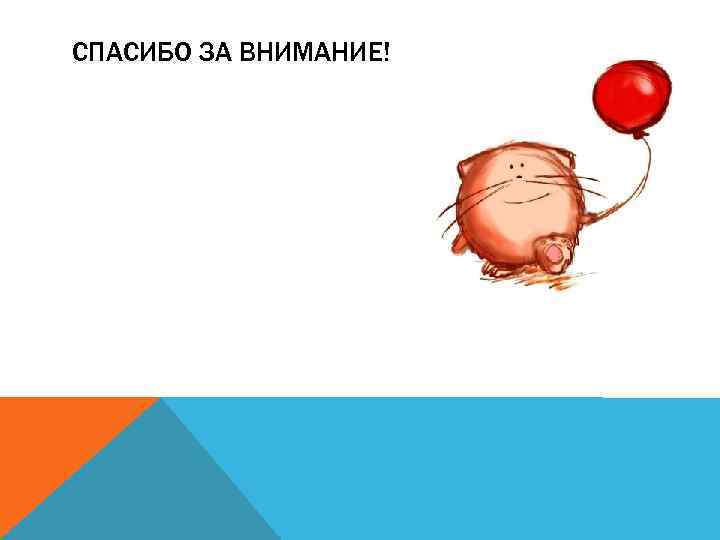 СПАСИБО ЗА ВНИМАНИЕ!